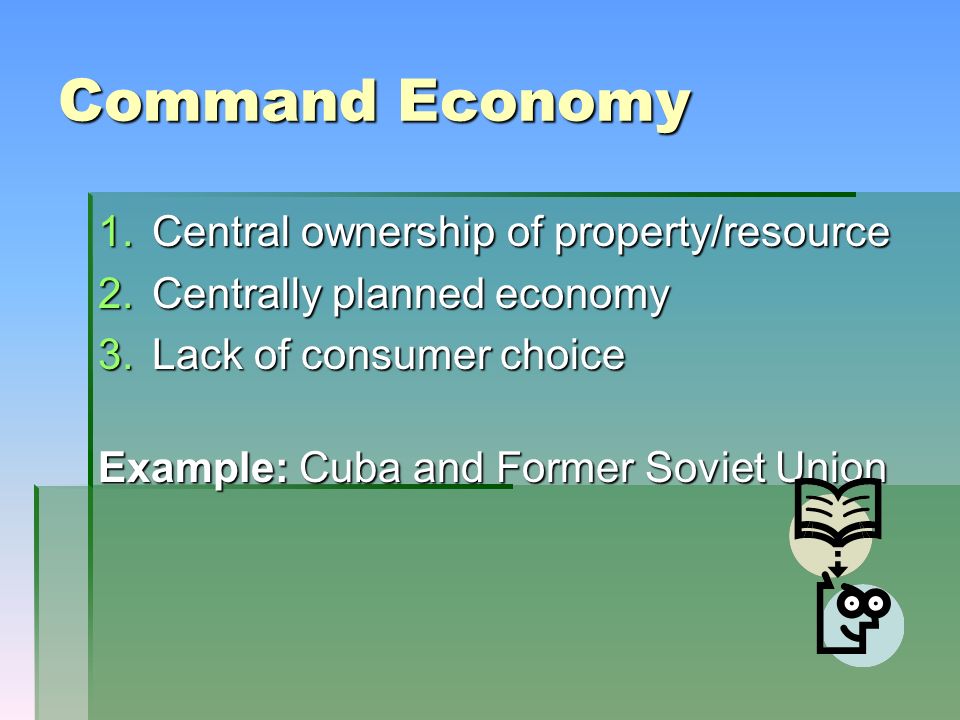 Command Economy

1. Central ownership of property/resource
2. Centrally planned economy
3. Lack of consumer choice

Example: Cuba and Former Soviet Union